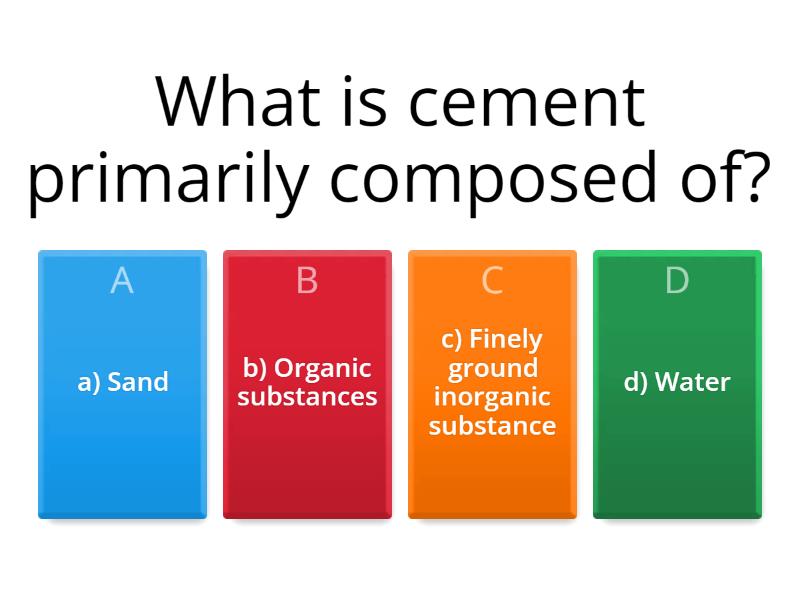 What is cement primarily composed of?

A
a) Sand

B
b) Organic substances

C
c) Finely ground inorganic substance

D
d) Water